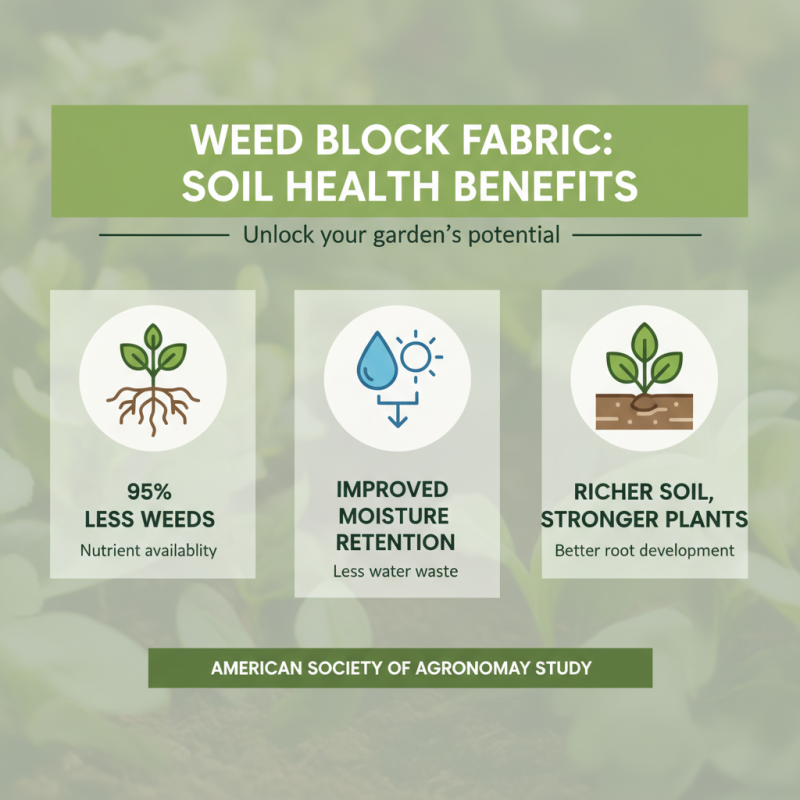 WEED BLOCK FABRIC: SOIL HEALTH BENEFITS

Unlock your garden's potential

95%
LESS WEEDS
Nutrient availablity

IMPROVED MOISTURE RETENTION
Less water waste

RICHER SOIL, STRONGER PLANTS
Better root development

AMERICAN SOCIETY OF AGRONOMAY STUDY